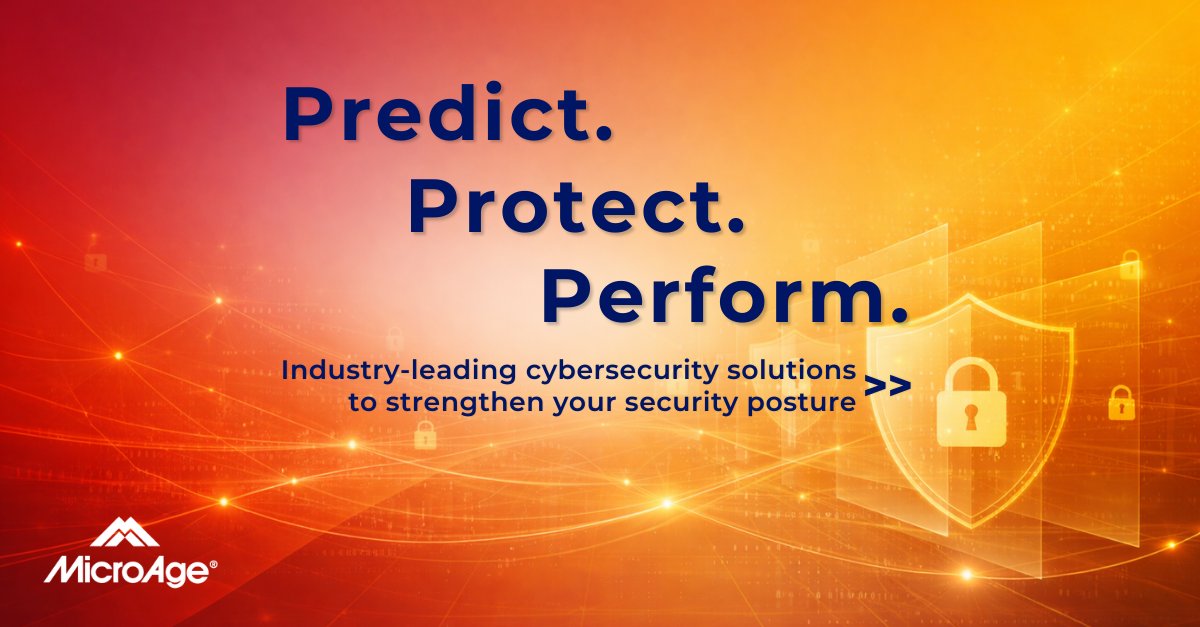 Predict.
Protect.
Perform.

Industry-leading cybersecurity solutions to strengthen your security posture >>

MicroAge®